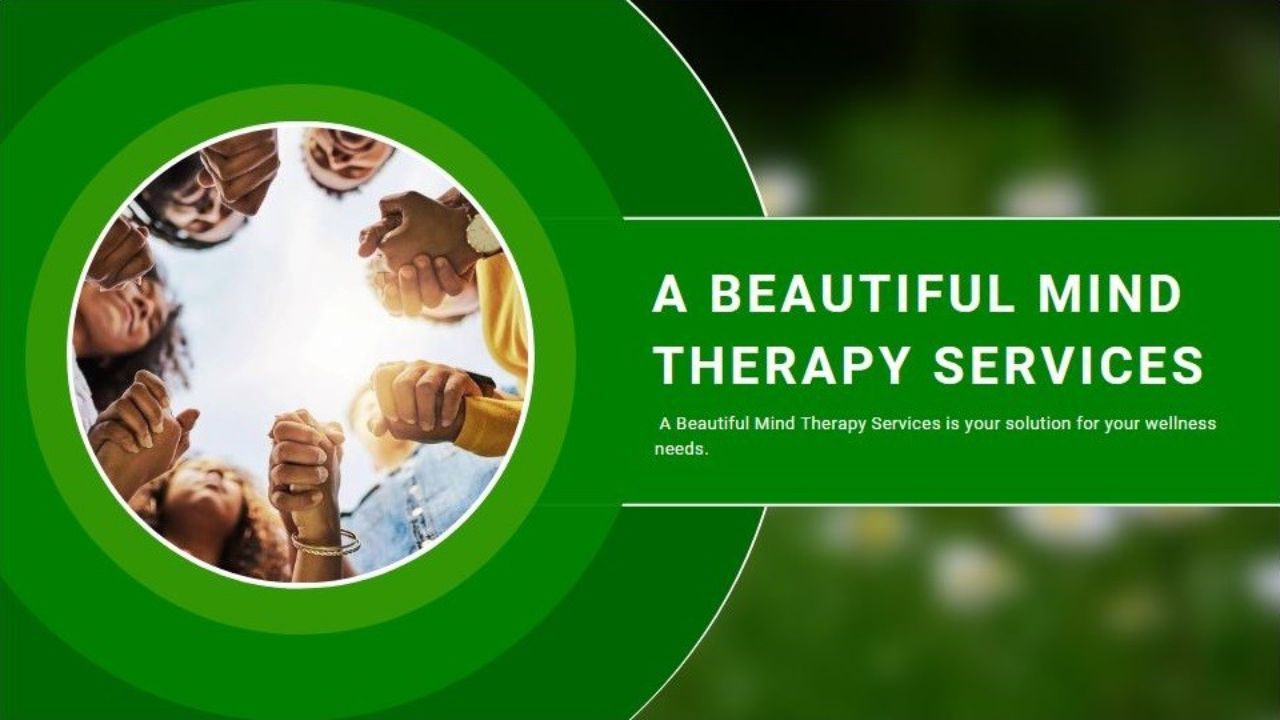 A BEAUTIFUL MIND THERAPY SERVICES

A Beautiful Mind Therapy Services is your solution for your wellness needs.